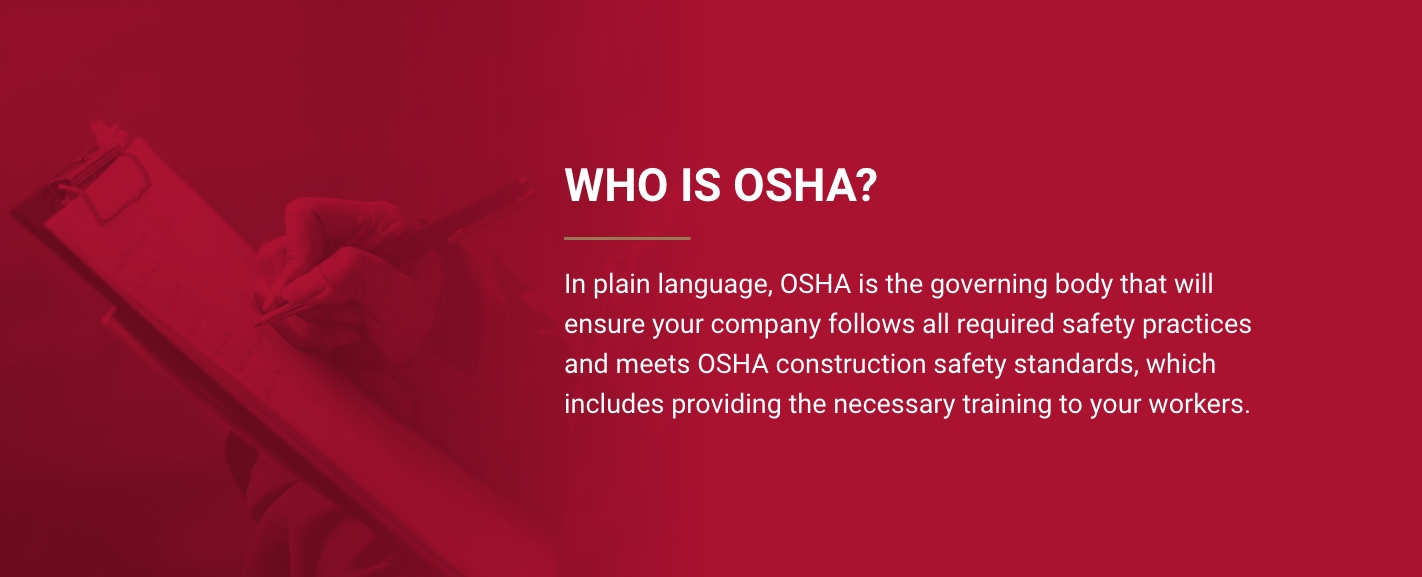 WHO IS OSHA?

In plain language, OSHA is the governing body that will ensure your company follows all required safety practices and meets OSHA construction safety standards, which includes providing the necessary training to your workers.